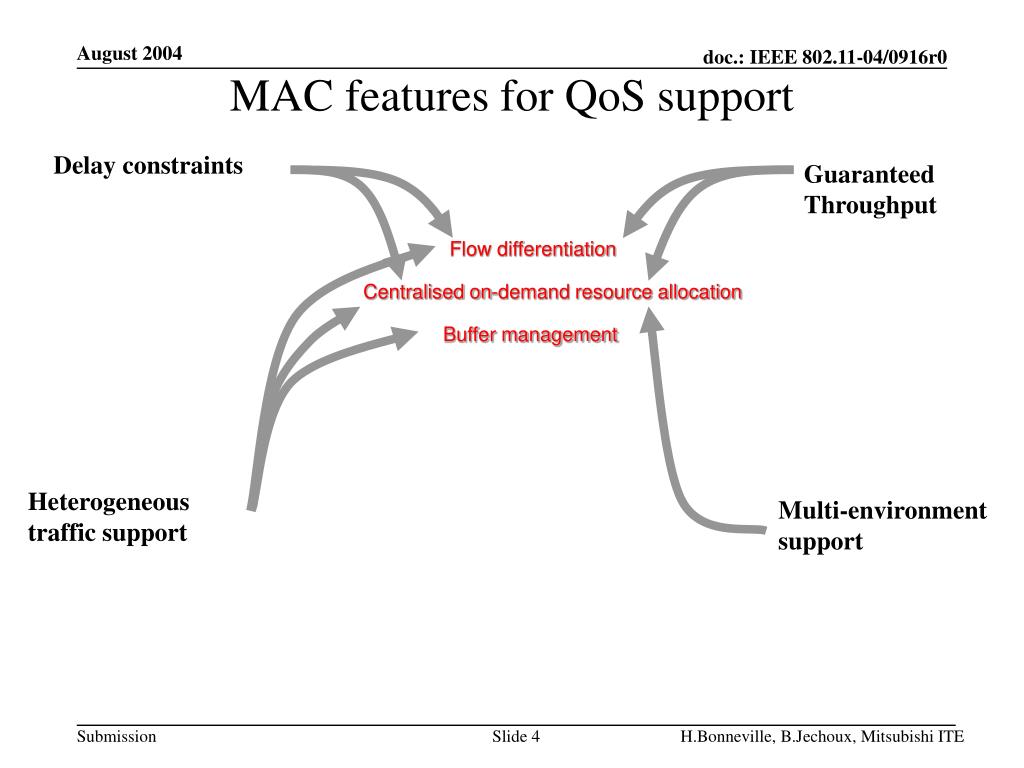 August 2004

doc.: IEEE 802.11-04/0916r0

MAC features for QoS support

Delay constraints

Guaranteed Throughput

Flow differentiation

Centralised on-demand resource allocation

Buffer management

Heterogeneous traffic support

Multi-environment support

Submission

Slide 4

H.Bonneville, B.Jechoux, Mitsubishi ITE